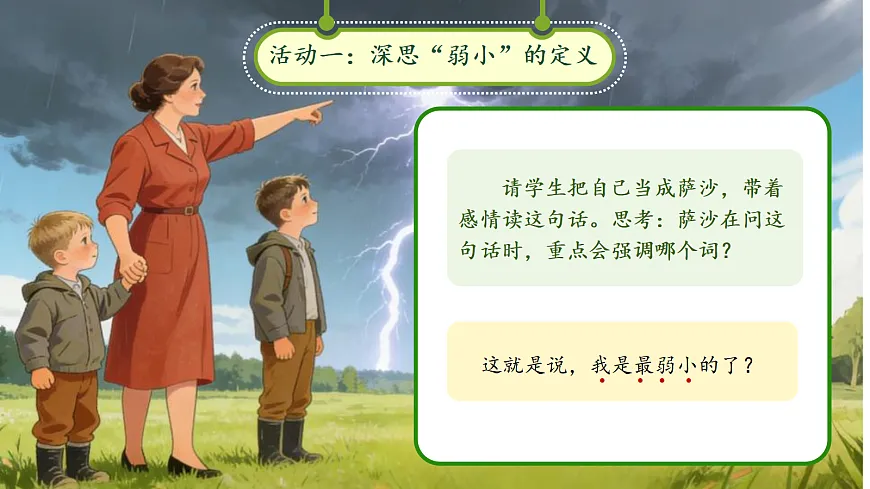 活动一：深思“弱小”的定义

请学生把自己当成萨沙，带着感情读这句话。思考：萨沙在问这句话时，重点会强调哪个词？

这就是说，我是最弱小的了？